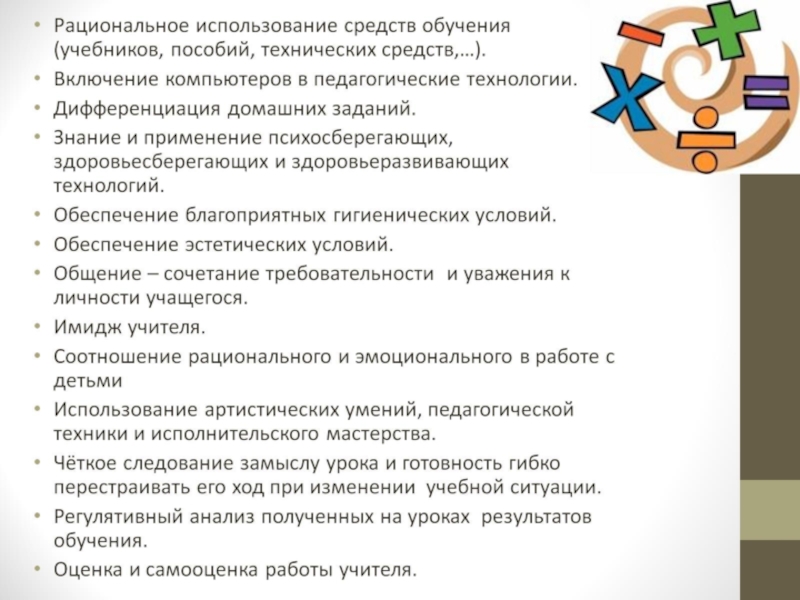 • Рациональное использование средств обучения (учебников, пособий, технических средств,…).
• Включение компьютеров в педагогические технологии.
• Дифференциация домашних заданий.
• Знание и применение психосберегающих, здоровьесберегающих и здоровьеразвивающих технологий.
• Обеспечение благоприятных гигиенических условий.
• Обеспечение эстетических условий.
• Общение – сочетание требовательности и уважения к личности учащегося.
• Имидж учителя.
• Соотношение рационального и эмоционального в работе с детьми
• Использование артистических умений, педагогической техники и исполнительского мастерства.
• Чёткое следование замыслу урока и готовность гибко перестраивать его ход при изменении учебной ситуации.
• Регулятивный анализ полученных на уроках результатов обучения.
• Оценка и самооценка работы учителя.